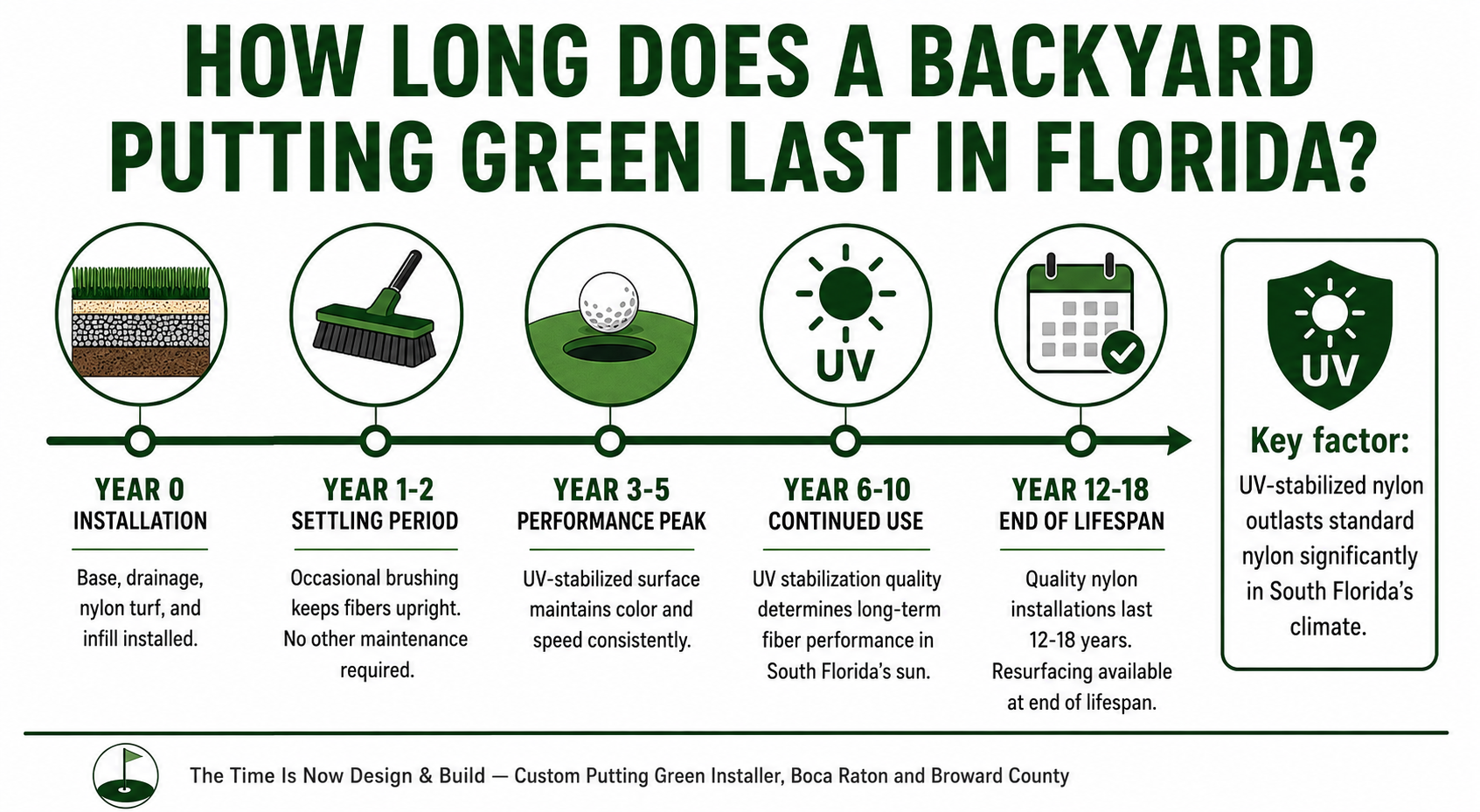 HOW LONG DOES A BACKYARD PUTTING GREEN LAST IN FLORIDA?

UV

UV

YEAR 0
INSTALLATION
Base, drainage, nylon turf, and infill installed.

YEAR 1-2
SETTLING PERIOD
Occasional brushing keeps fibers upright. No other maintenance required.

YEAR 3-5
PERFORMANCE PEAK
UV-stabilized surface maintains color and speed consistently.

YEAR 6-10
CONTINUED USE
UV stabilization quality determines long-term fiber performance in South Florida's sun.

YEAR 12-18
END OF LIFESPAN
Quality nylon installations last 12-18 years. Resurfacing available at end of lifespan.

Key factor:
UV-stabilized nylon outlasts standard nylon significantly in South Florida's climate.

The Time Is Now Design & Build — Custom Putting Green Installer, Boca Raton and Broward County